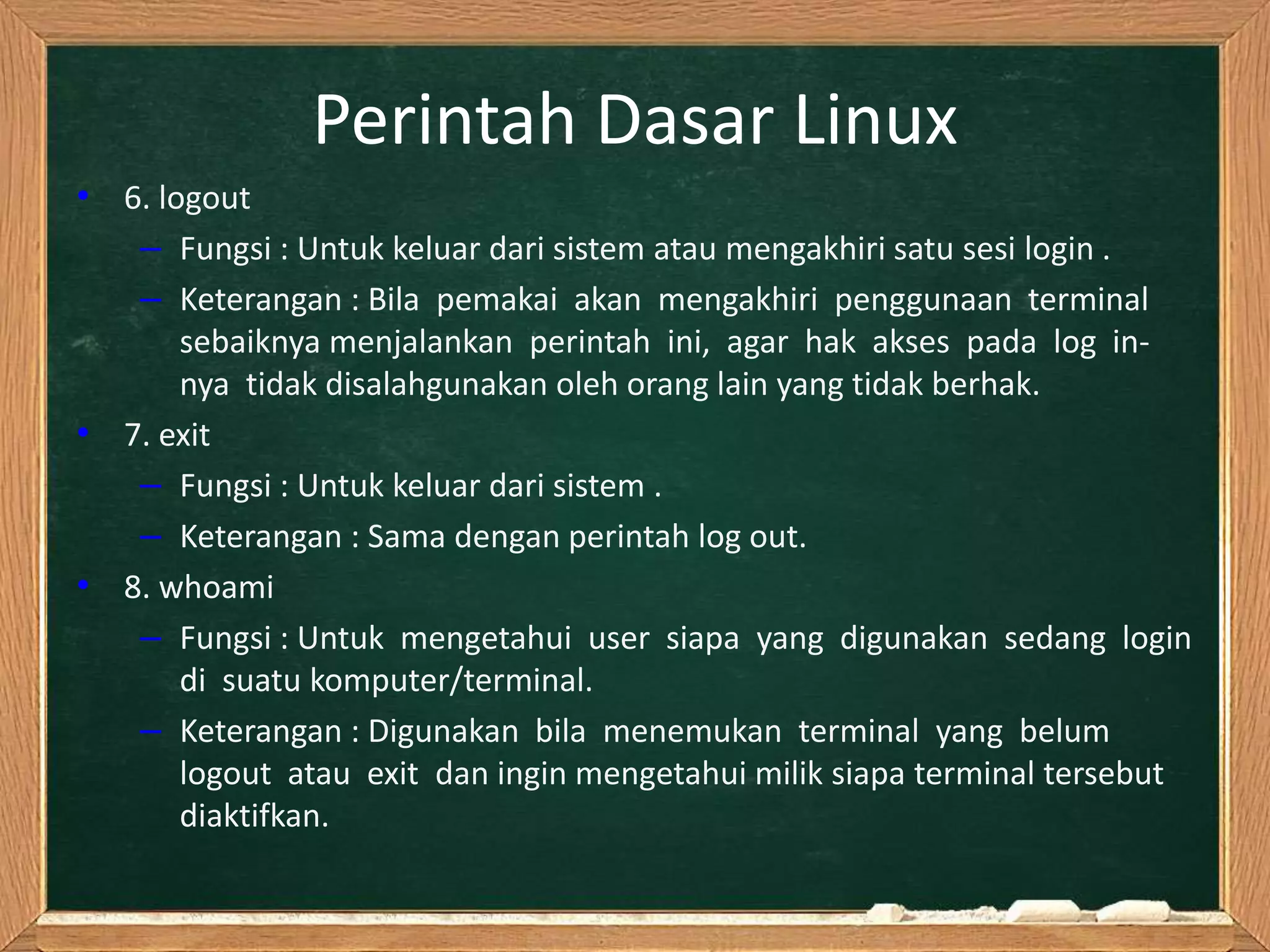 Perintah Dasar Linux

• 6. logout
– Fungsi : Untuk keluar dari sistem atau mengakhiri satu sesi login .
– Keterangan : Bila pemakai akan mengakhiri penggunaan terminal sebaiknya menjalankan perintah ini, agar hak akses pada log in-nya tidak disalahgunakan oleh orang lain yang tidak berhak.
• 7. exit
– Fungsi : Untuk keluar dari sistem .
– Keterangan : Sama dengan perintah log out.
• 8. whoami
– Fungsi : Untuk mengetahui user siapa yang digunakan sedang login di suatu komputer/terminal.
– Keterangan : Digunakan bila menemukan terminal yang belum logout atau exit dan ingin mengetahui milik siapa terminal tersebut diaktifkan.